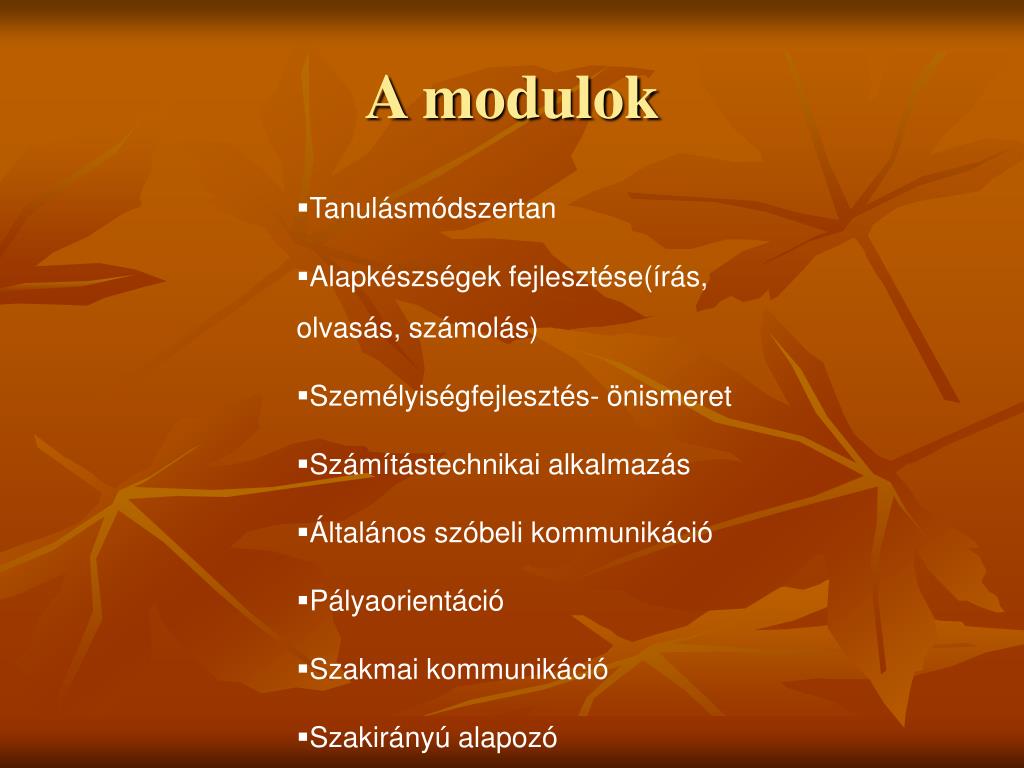 A modulok

▪Tanulásmódszertan

▪Alapkészségek fejlesztése(írás, olvasás, számolás)

▪Személyiségfejlesztés- önismeret

▪Számítástechnikai alkalmazás

▪Általános szóbeli kommunikáció

▪Pályaorientáció

▪Szakmai kommunikáció

▪Szakirányú alapozó